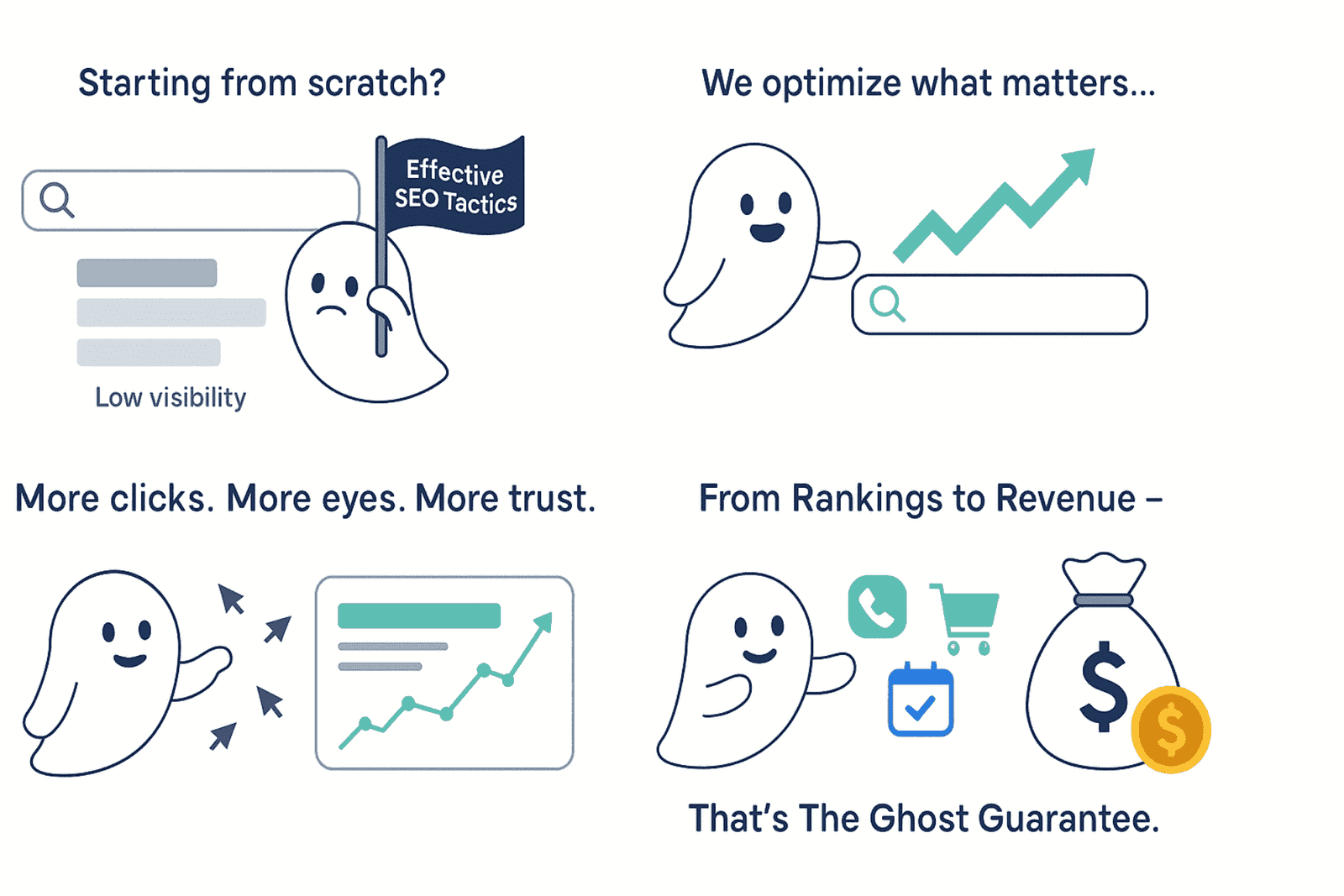 Starting from scratch?

Effective SEO Tactics

Low visibility

We optimize what matters...

More clicks. More eyes. More trust.

From Rankings to Revenue –

$

$

That's The Ghost Guarantee.